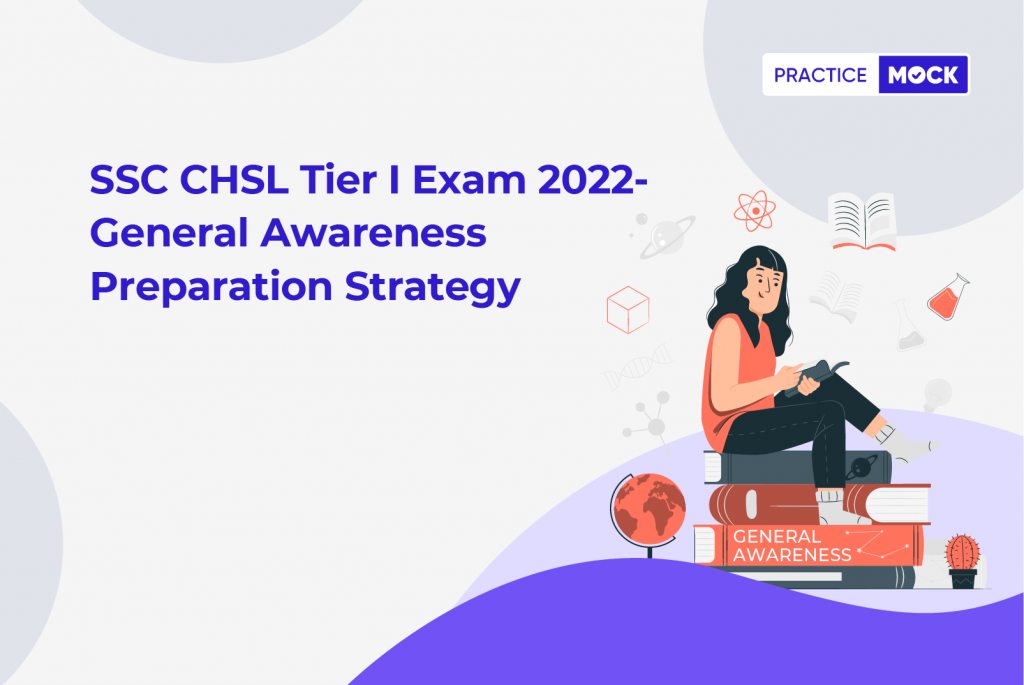 PRACTICE MOCK

SSC CHSL Tier I Exam 2022- General Awareness Preparation Strategy

GENERAL AWARENESS